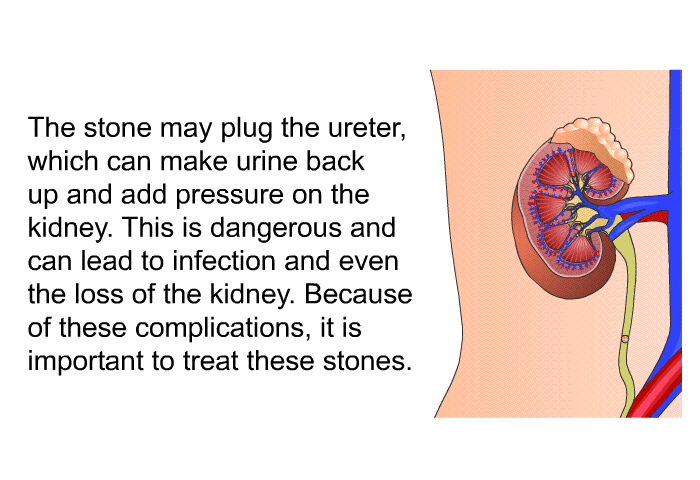 The stone may plug the ureter, which can make urine back up and add pressure on the kidney. This is dangerous and can lead to infection and even the loss of the kidney. Because of these complications, it is important to treat these stones.